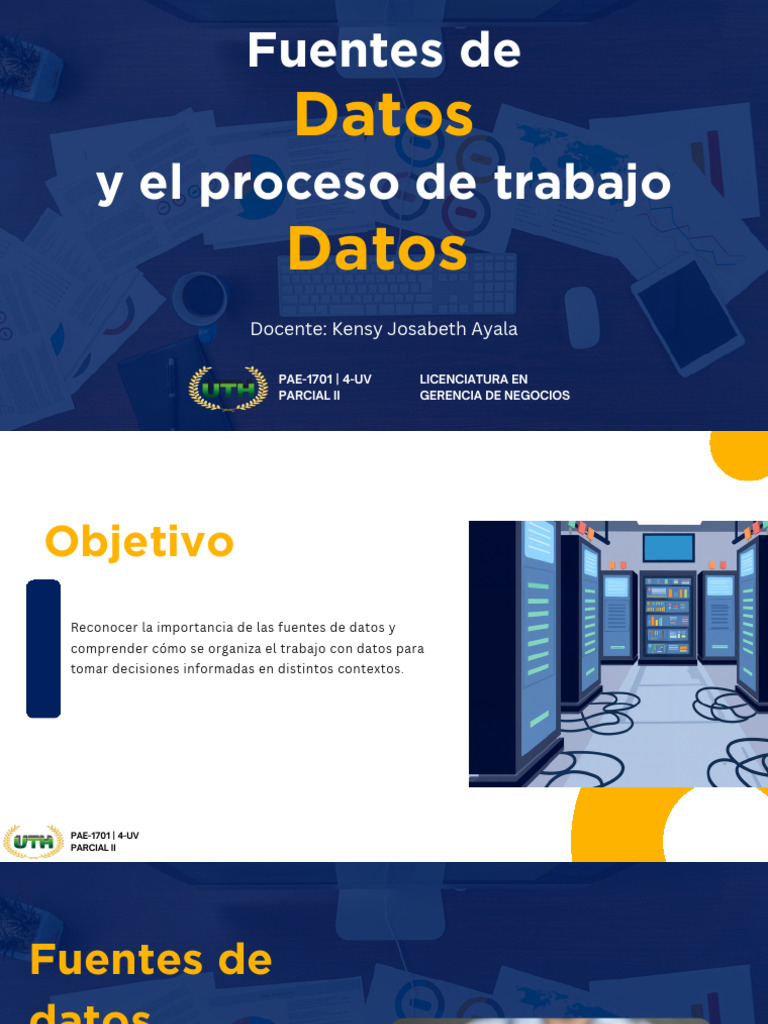 Fuentes de
Datos
y el proceso de trabajo
Datos

Docente: Kensy Josabeth Ayala

UTH

PAE-1701 | 4-UV
PARCIAL II

LICENCIATURA EN
GERENCIA DE NEGOCIOS

Objetivo

Reconocer la importancia de las fuentes de datos y comprender cómo se organiza el trabajo con datos para tomar decisiones informadas en distintos contextos.

UTH

PAE-1701 | 4-UV
PARCIAL II

Fuentes de
datos